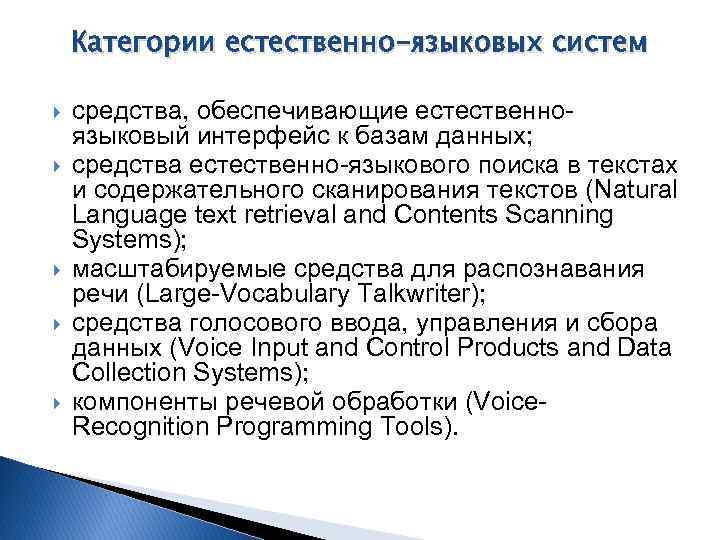 Категории естественно-языковых систем

средства, обеспечивающие естественно-языковый интерфейс к базам данных;

средства естественно-языкового поиска в текстах и содержательного сканирования текстов (Natural Language text retrieval and Contents Scanning Systems);

масштабируемые средства для распознавания речи (Large-Vocabulary Talkwriter);

средства голосового ввода, управления и сбора данных (Voice Input and Control Products and Data Collection Systems);

компоненты речевой обработки (Voice-Recognition Programming Tools).